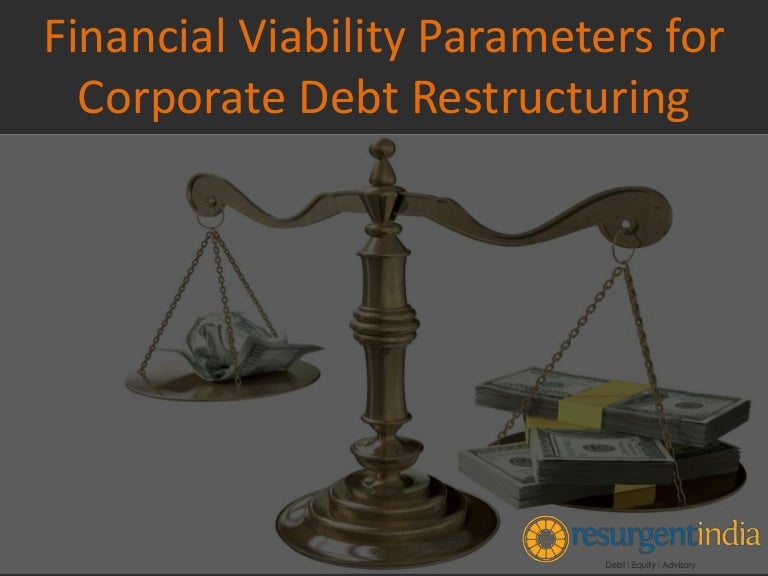 Financial Viability Parameters for Corporate Debt Restructuring

resurgentindia
Debt | Equity | Advisory